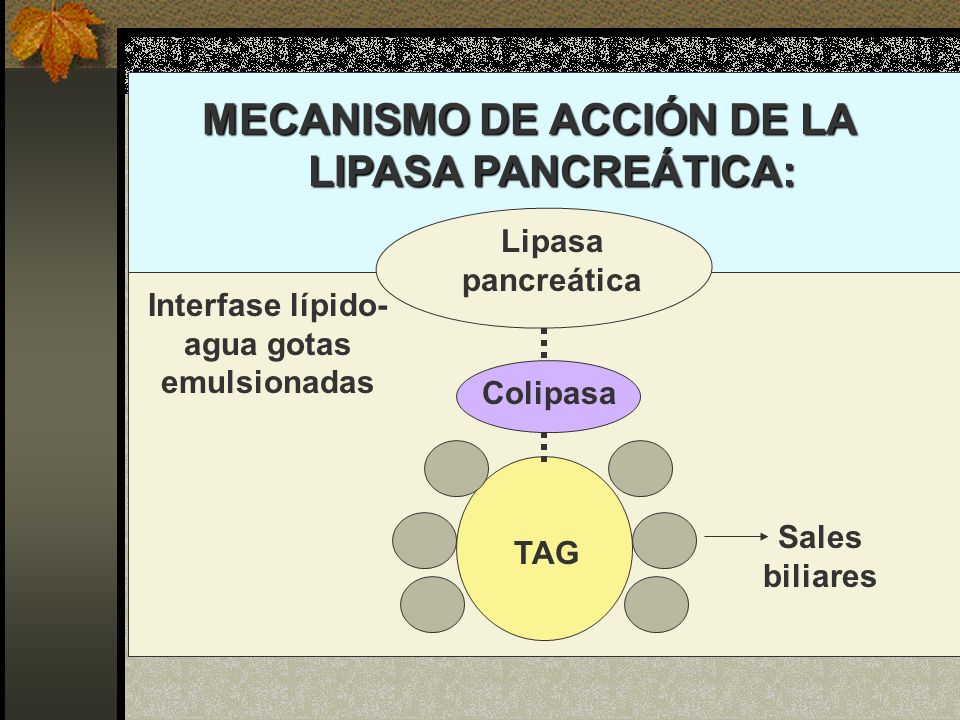 MECANISMO DE ACCIÓN DE LA LIPASA PANCREÁTICA:

Lipasa pancreática

Interfase lípido-agua gotas emulsionadas

Colipasa

TAG

Sales biliares